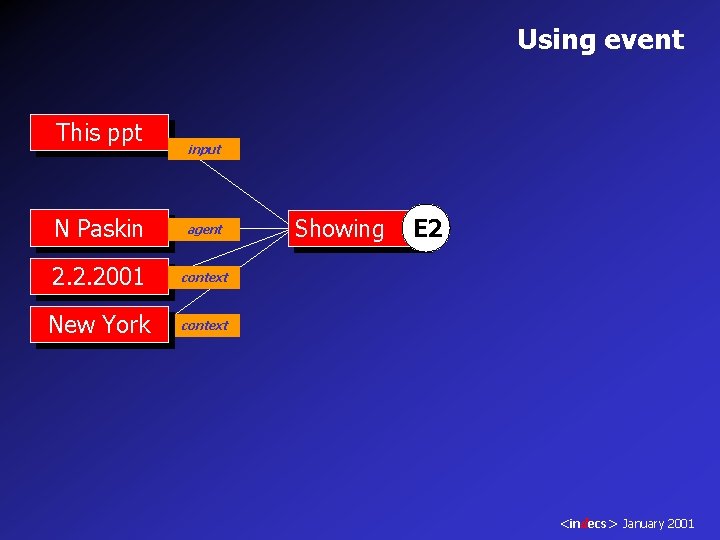 Using event

This ppt

input

N Paskin

agent

2.2.2001

context

New York

context

Showing

E2

<indecs> January 2001